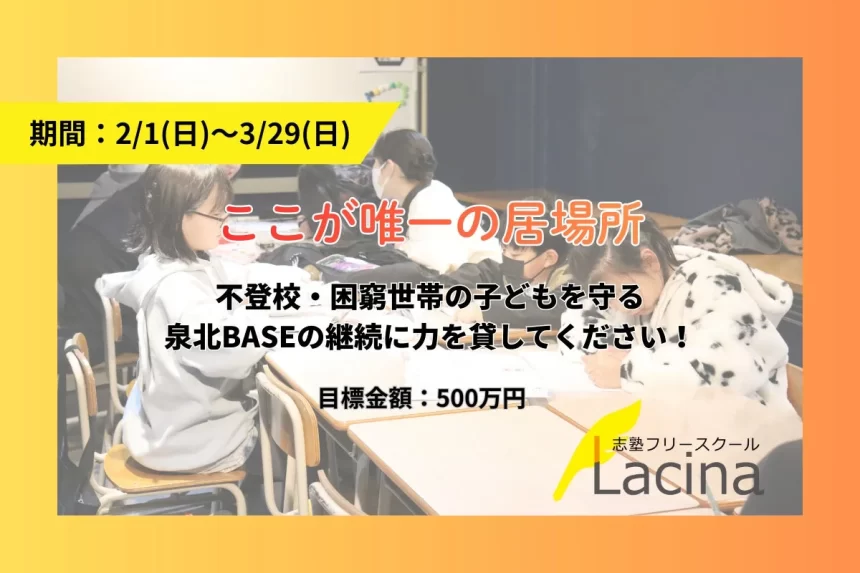 期間：2/1(日)〜3/29(日)

ここが唯一の居場所

不登校・困窮世帯の子どもを守る
泉北BASEの継続に力を貸してください！

目標金額：500万円

志塾フリースクール
Lacina